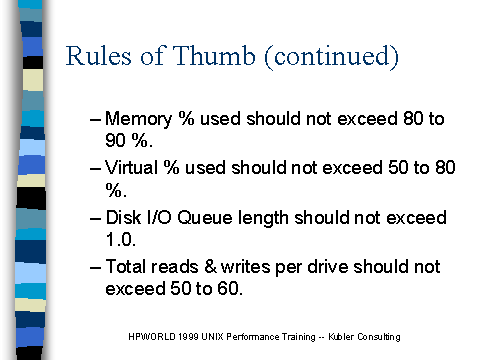 Rules of Thumb (continued)

– Memory % used should not exceed 80 to 90 %.

– Virtual % used should not exceed 50 to 80 %.

– Disk I/O Queue length should not exceed 1.0.

– Total reads & writes per drive should not exceed 50 to 60.

HPWORLD 1999 UNIX Performance Training -- Kubler Consulting